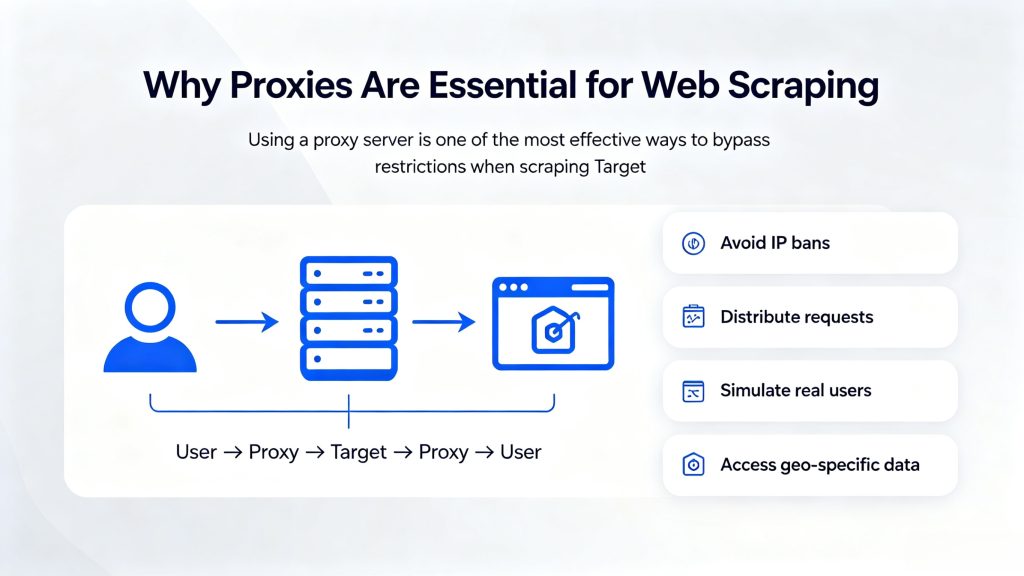 Why Proxies Are Essential for Web Scraping

Using a proxy server is one of the most effective ways to bypass restrictions when scraping Target

User → Proxy → Target → Proxy → User

Avoid IP bans

Distribute requests

Simulate real users

Access geo-specific data